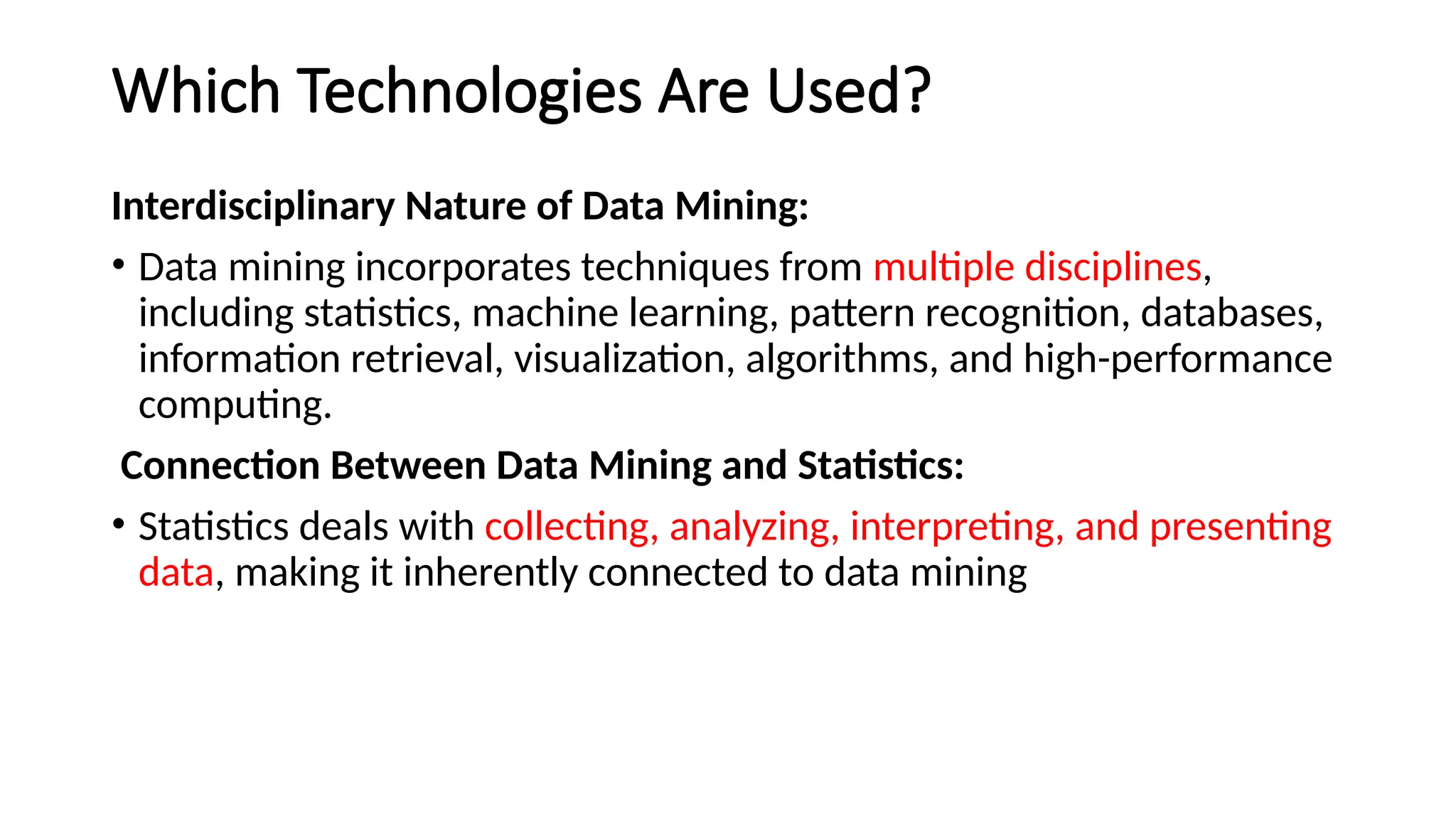 Which Technologies Are Used?

Interdisciplinary Nature of Data Mining:

• Data mining incorporates techniques from multiple disciplines, including statistics, machine learning, pattern recognition, databases, information retrieval, visualization, algorithms, and high-performance computing.

Connection Between Data Mining and Statistics:

• Statistics deals with collecting, analyzing, interpreting, and presenting data, making it inherently connected to data mining